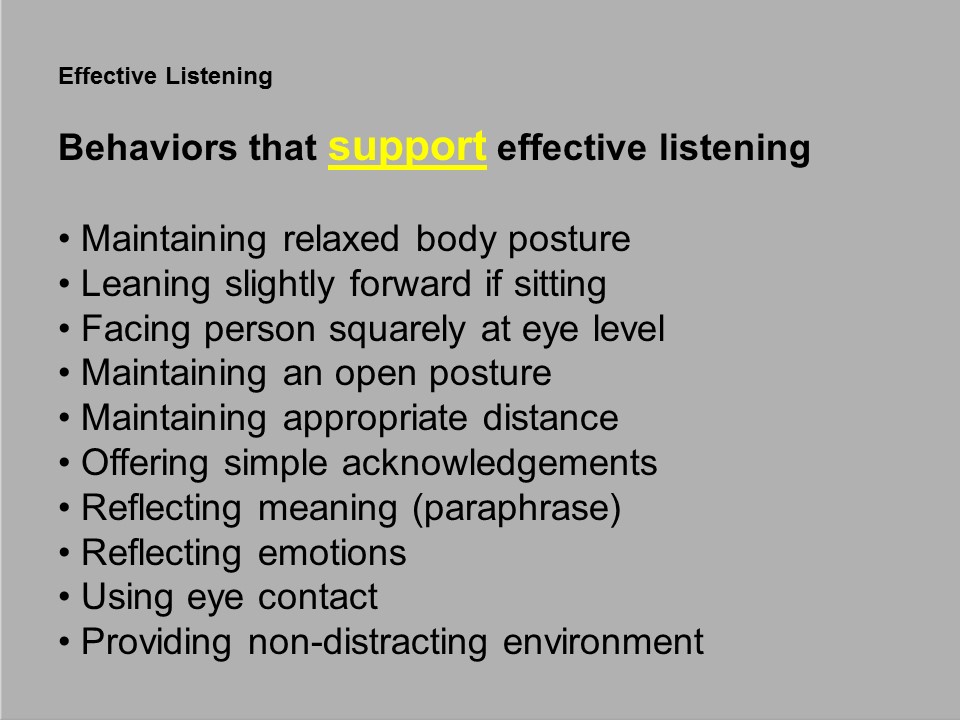 Effective Listening

Behaviors that support effective listening

• Maintaining relaxed body posture
• Leaning slightly forward if sitting
• Facing person squarely at eye level
• Maintaining an open posture
• Maintaining appropriate distance
• Offering simple acknowledgements
• Reflecting meaning (paraphrase)
• Reflecting emotions
• Using eye contact
• Providing non-distracting environment